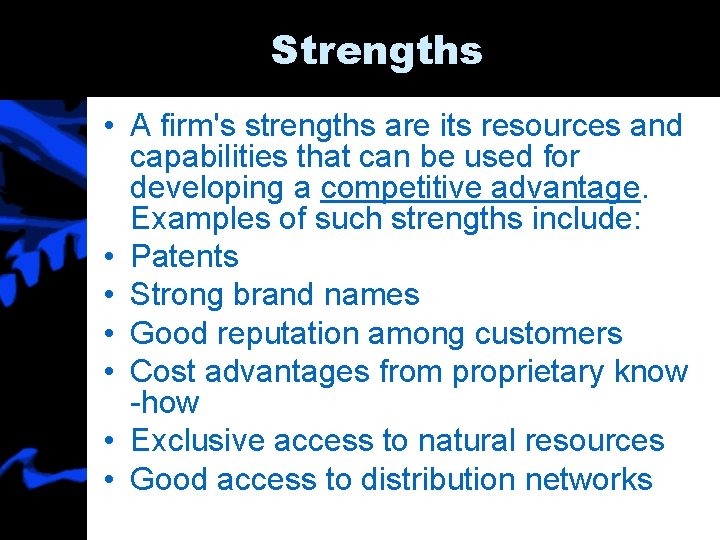 Strengths

• A firm's strengths are its resources and capabilities that can be used for developing a competitive advantage. Examples of such strengths include:
• Patents
• Strong brand names
• Good reputation among customers
• Cost advantages from proprietary know -how
• Exclusive access to natural resources
• Good access to distribution networks